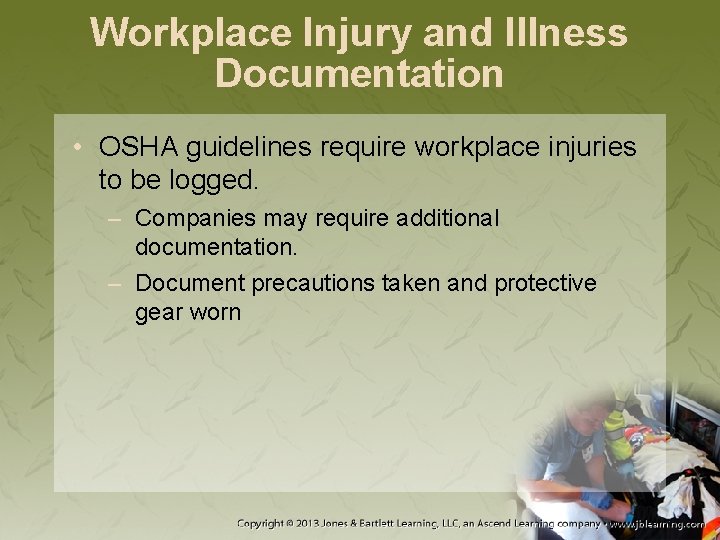 Workplace Injury and Illness Documentation

• OSHA guidelines require workplace injuries to be logged.

– Companies may require additional documentation.

– Document precautions taken and protective gear worn

Copyright © 2013 Jones & Bartlett Learning, LLC, an Ascend Learning company • www.jblearning.com